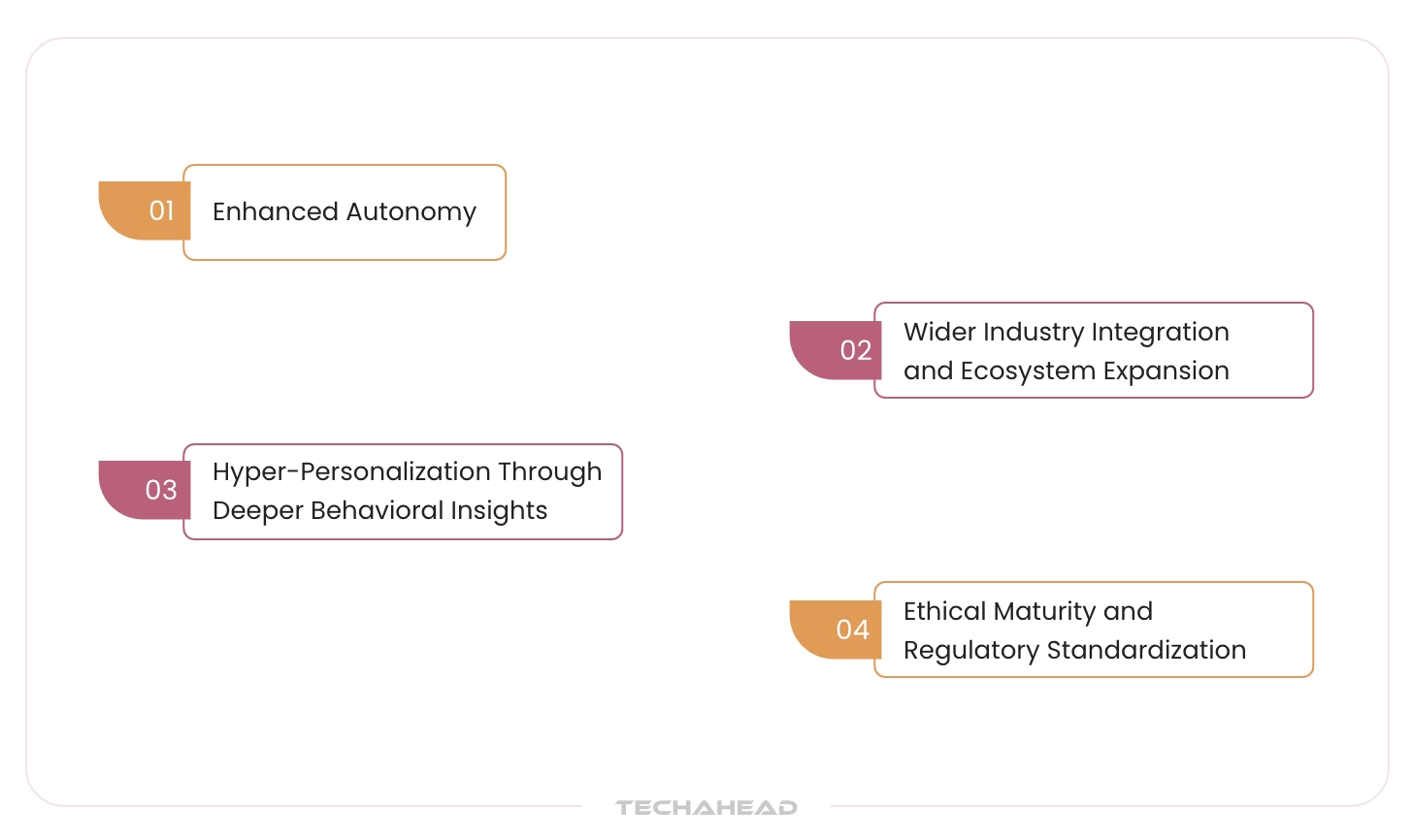 01 Enhanced Autonomy

02 Wider Industry Integration and Ecosystem Expansion

03 Hyper-Personalization Through Deeper Behavioral Insights

04 Ethical Maturity and Regulatory Standardization

TECHAHEAD